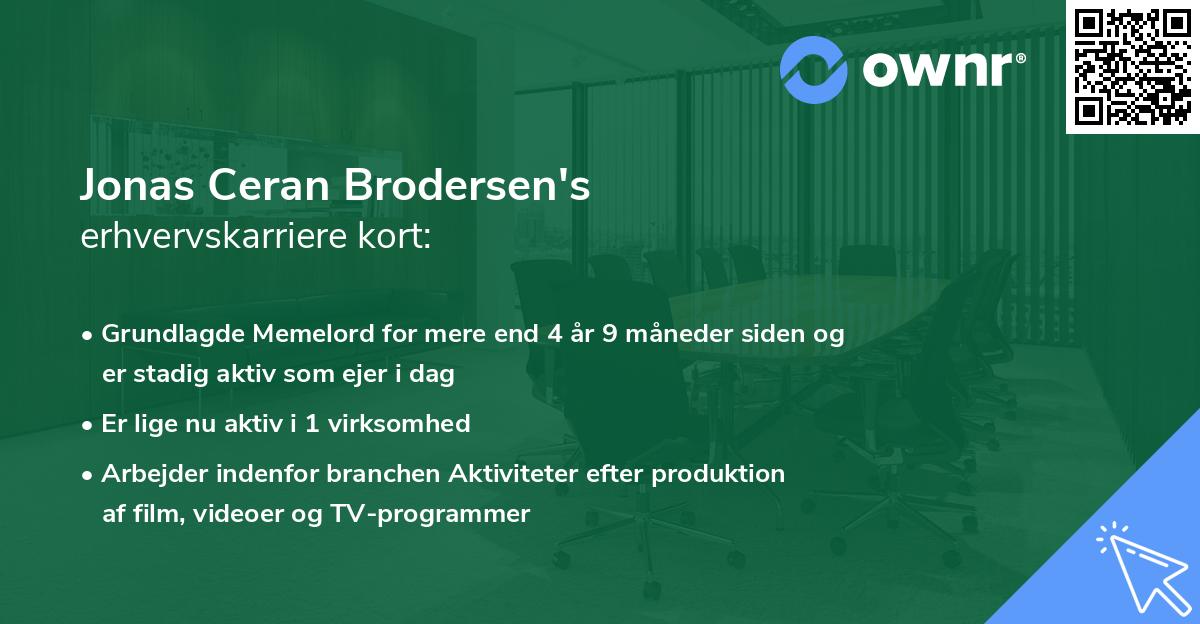 ownr®

Jonas Ceran Brodersen's
erhvervskarriere kort:

• Grundlagde Memelord for mere end 4 år 9 måneder siden og er stadig aktiv som ejer i dag
• Er lige nu aktiv i 1 virksomhed
• Arbejder indenfor branchen Aktiviteter efter produktion af film, videoer og TV-programmer